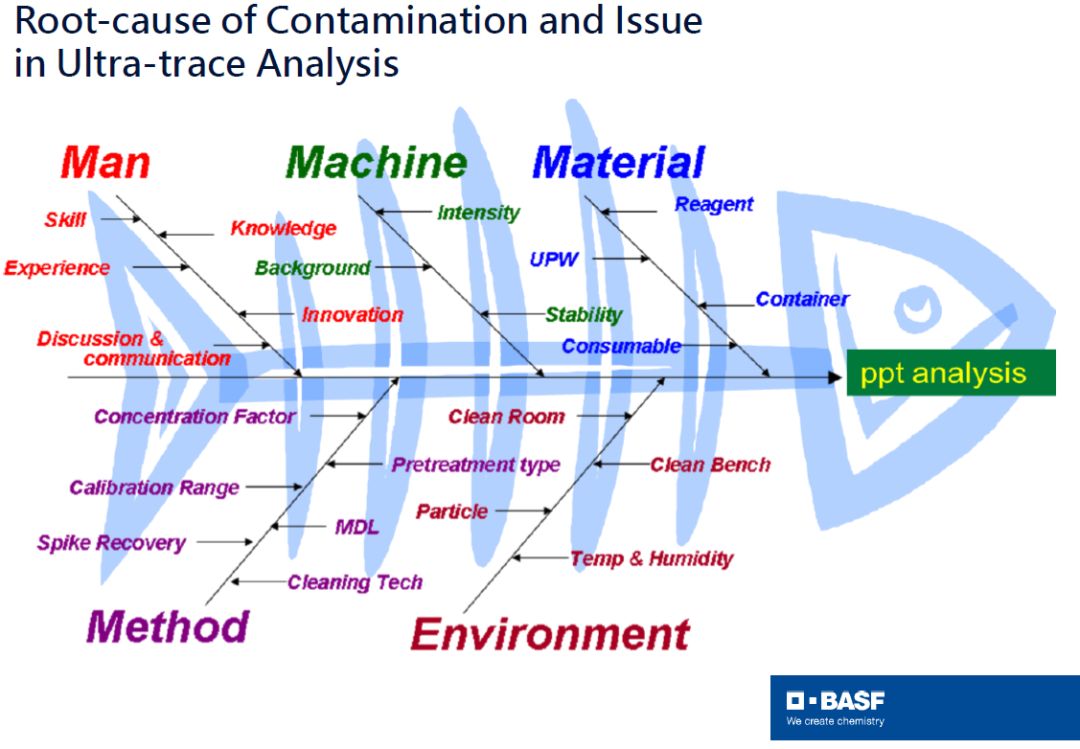 Root-cause of Contamination and Issue in Ultra-trace Analysis

Man

Skill

Knowledge

Experience

Innovation

Discussion & communication

Machine

Intensity

Background

Stability

Material

Reagent

UPW

Container

Consumable

ppt analysis

Concentration Factor

Pretreatment type

Calibration Range

MDL

Spike Recovery

Cleaning Tech

Method

Clean Room

Clean Bench

Particle

Temp & Humidity

Environment

BASF
We create chemistry